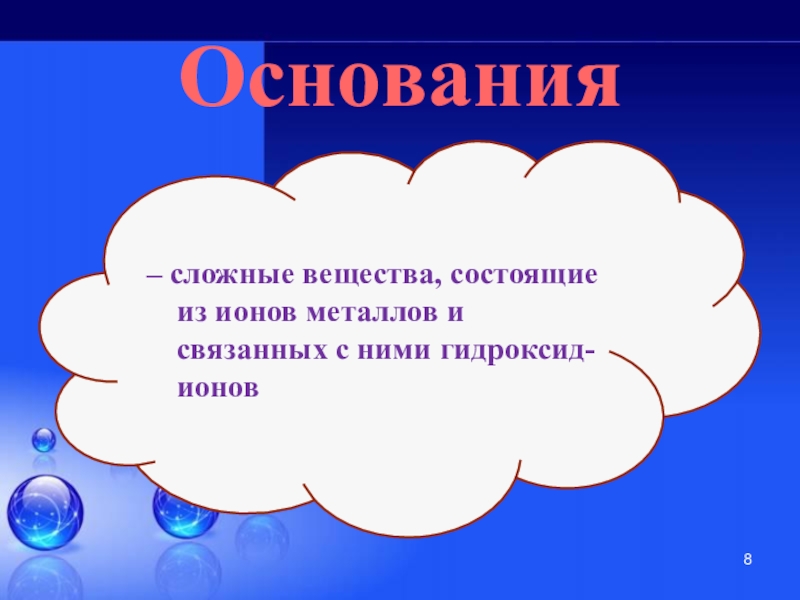 Основания

– сложные вещества, состоящие из ионов металлов и связанных с ними гидроксид-ионов

8